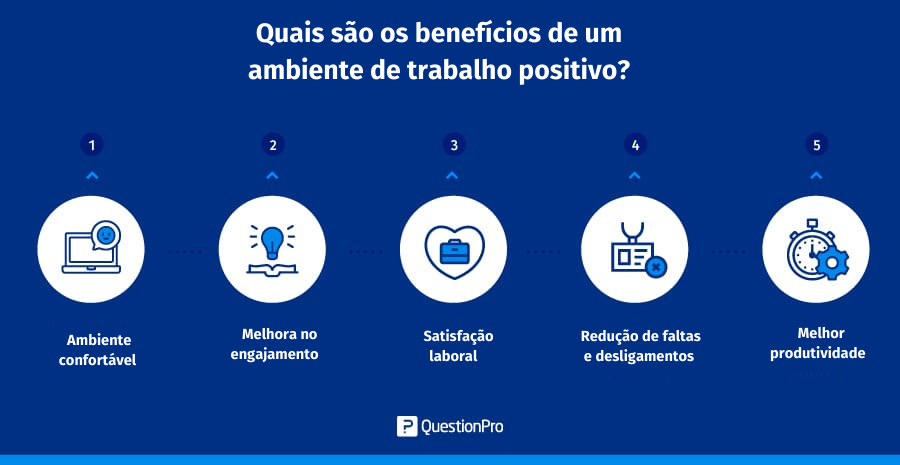 Quais são os benefícios de um ambiente de trabalho positivo?

1
Ambiente confortável

2
Melhora no engajamento

3
Satisfação laboral

4
Redução de faltas e desligamentos

5
Melhor produtividade

QuestionPro